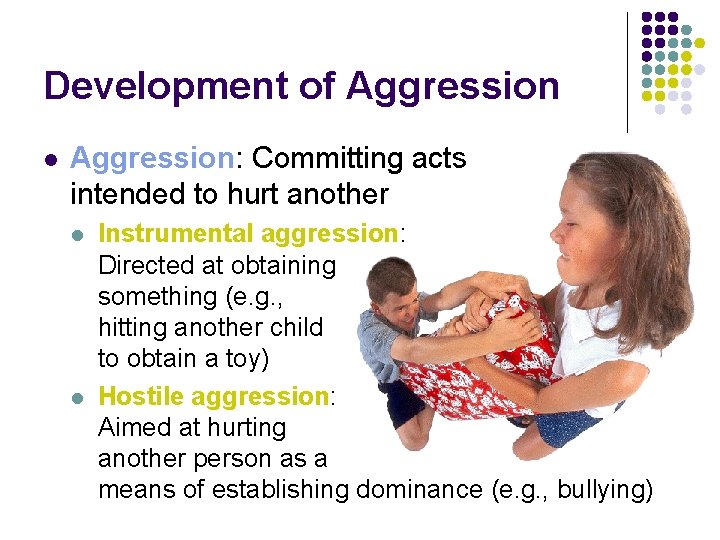 Development of Aggression

Aggression: Committing acts intended to hurt another

Instrumental aggression: Directed at obtaining something (e.g., hitting another child to obtain a toy)

Hostile aggression: Aimed at hurting another person as a means of establishing dominance (e.g., bullying)